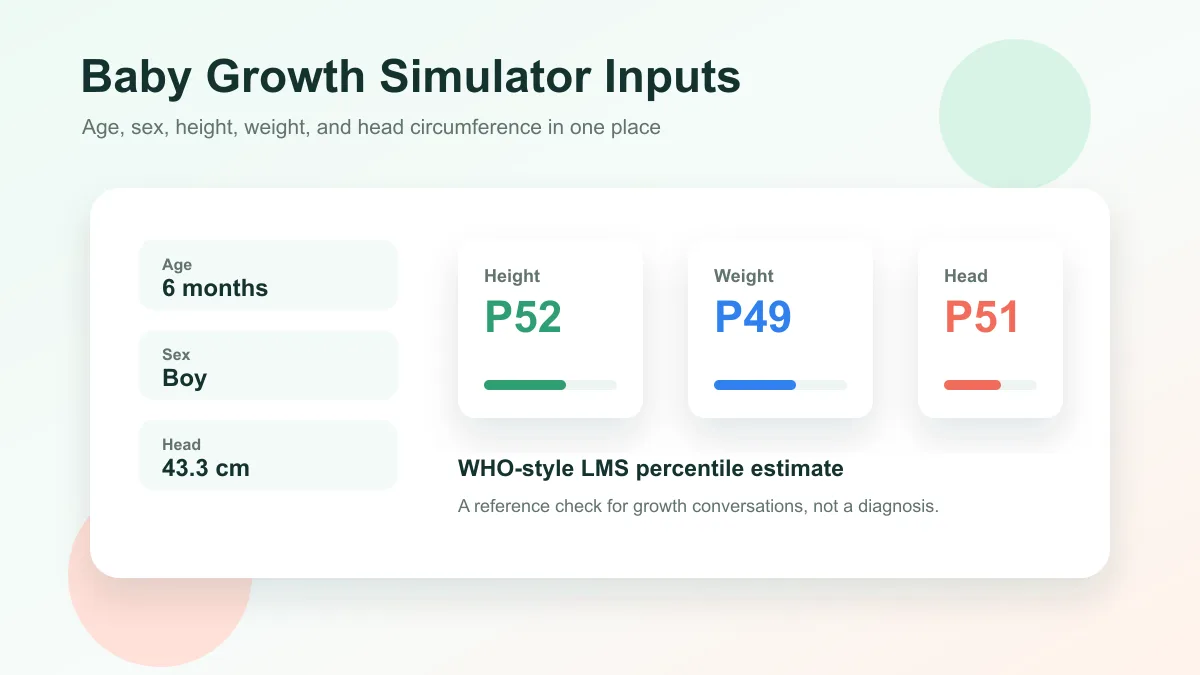 Baby Growth Simulator Inputs

Age, sex, height, weight, and head circumference in one place

Age
6 months

Sex
Boy

Head
43.3 cm

Height
P52

Weight
P49

Head
P51

WHO-style LMS percentile estimate

A reference check for growth conversations, not a diagnosis.